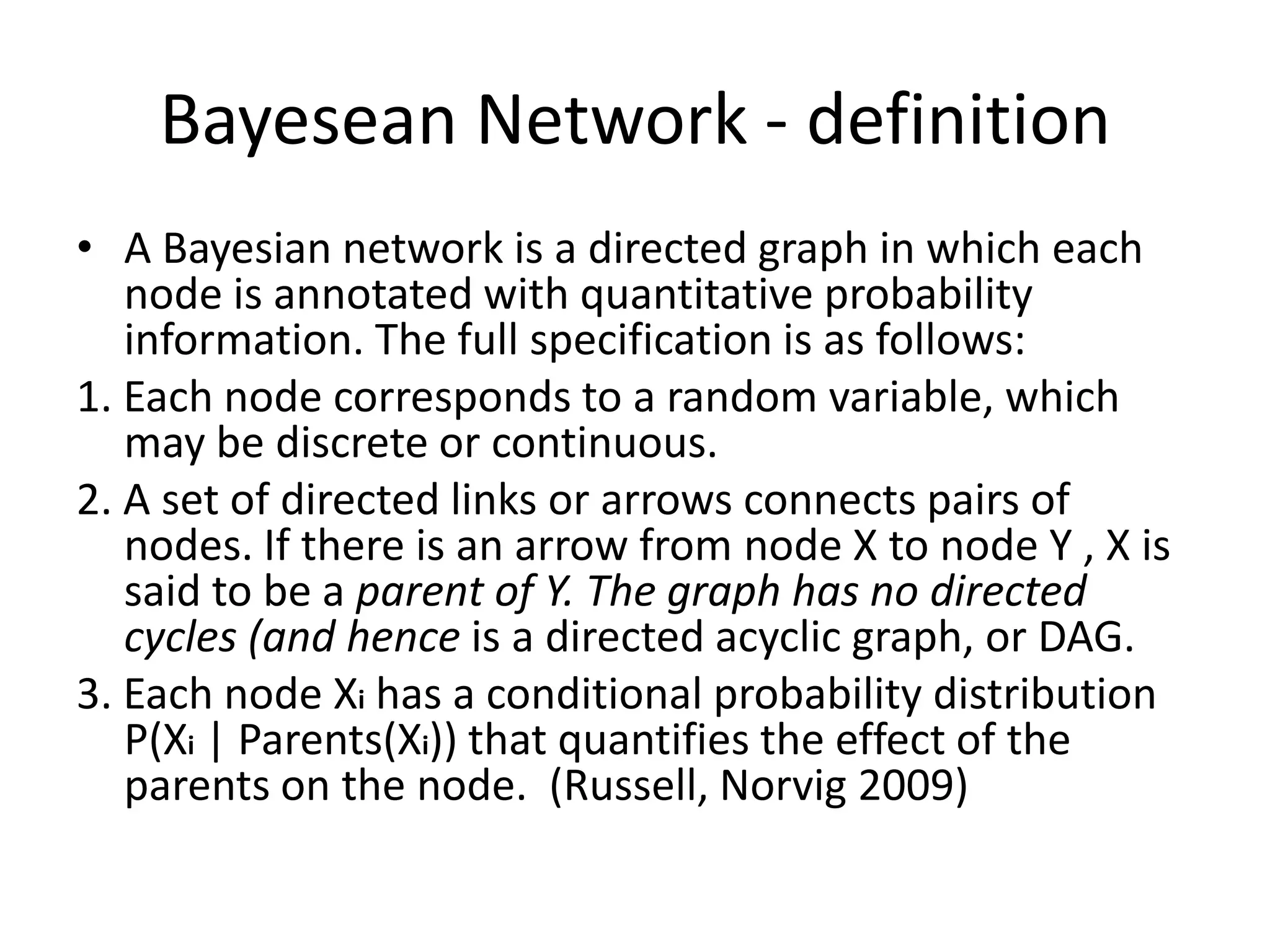 Bayesean Network - definition

• A Bayesian network is a directed graph in which each node is annotated with quantitative probability information. The full specification is as follows:

1. Each node corresponds to a random variable, which may be discrete or continuous.

2. A set of directed links or arrows connects pairs of nodes. If there is an arrow from node X to node Y , X is said to be a parent of Y. The graph has no directed cycles (and hence is a directed acyclic graph, or DAG.

3. Each node $X_i$ has a conditional probability distribution $P(X_i \mid Parents(X_i))$ that quantifies the effect of the parents on the node. (Russell, Norvig 2009)